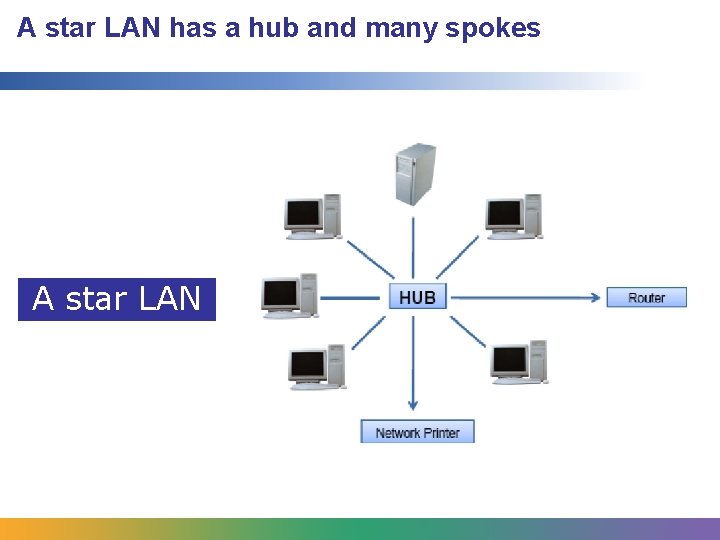 A star LAN has a hub and many spokes

A star LAN

HUB

Router

Network Printer